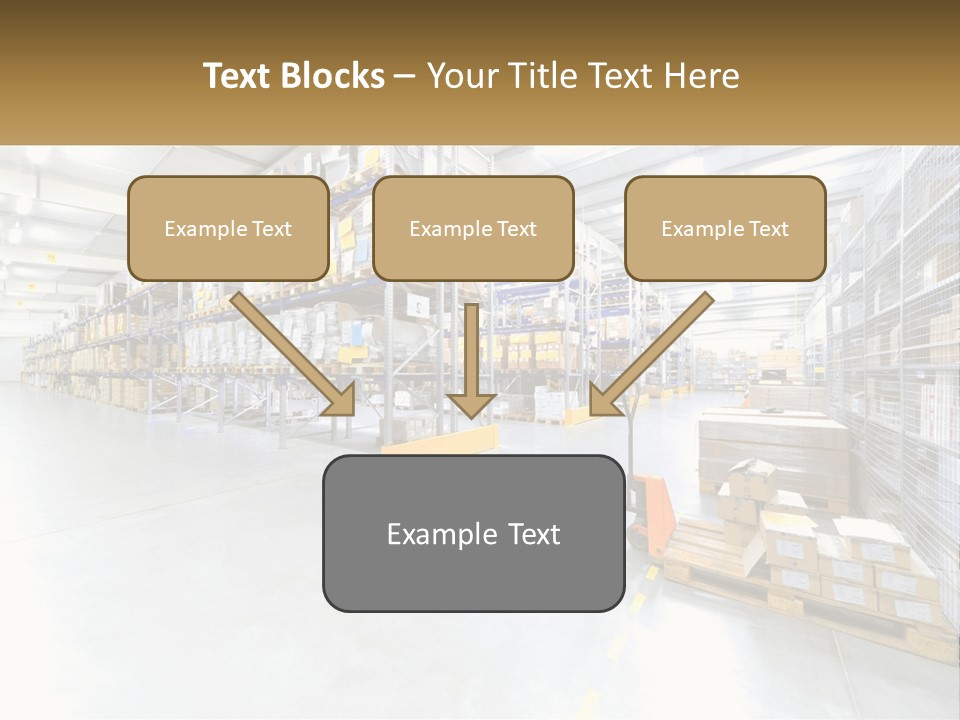 Text Blocks – Your Title Text Here

Example Text

Example Text

Example Text

Example Text